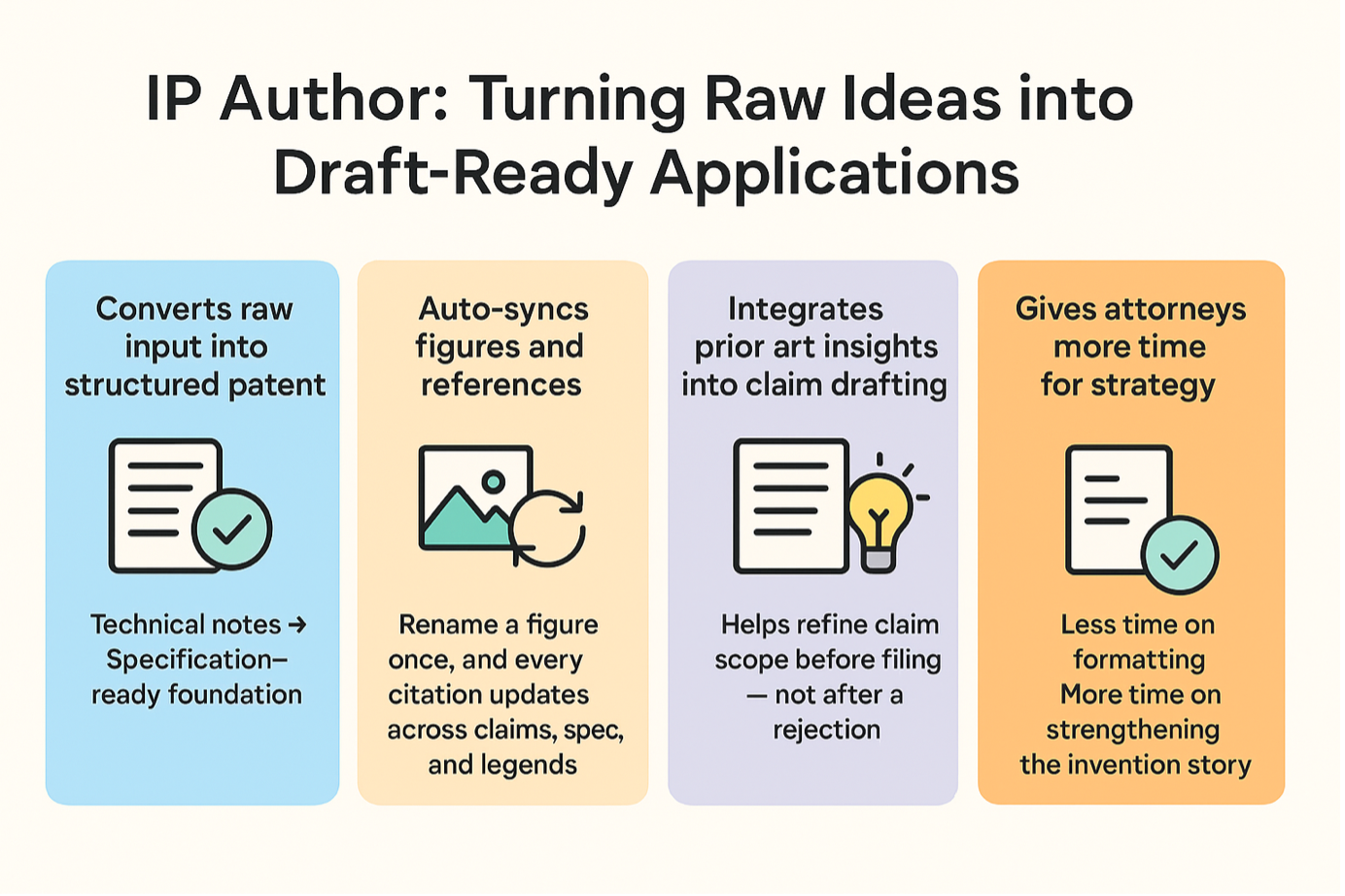 IP Author: Turning Raw Ideas into Draft-Ready Applications

Converts raw input into structured patent

Technical notes → Specification–ready foundation

Auto-syncs figures and references

Rename a figure once, and every citation updates across claims, spec, and legends

Integrates prior art insights into claim drafting

Helps refine claim scope before filing — not after a rejection

Gives attorneys more time for strategy

Less time on formatting
More time on strengthening the invention story